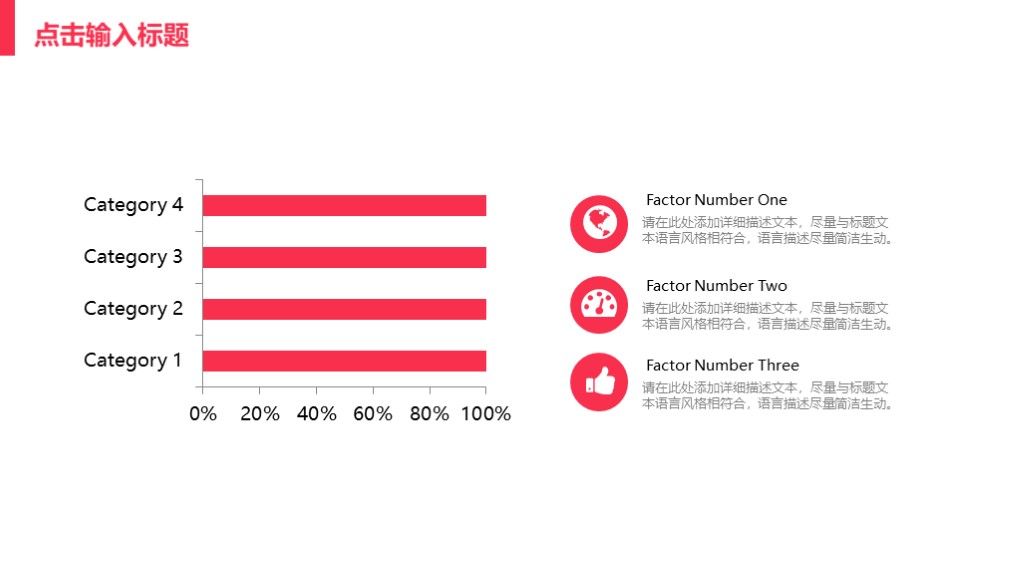 点击输入标题

Category 4
Category 3
Category 2
Category 1

0% 20% 40% 60% 80% 100%

Factor Number One
请在此处添加详细描述文本，尽量与标题文本语言风格相符合，语言描述尽量简洁生动。

Factor Number Two
请在此处添加详细描述文本，尽量与标题文本语言风格相符合，语言描述尽量简洁生动。

Factor Number Three
请在此处添加详细描述文本，尽量与标题文本语言风格相符合，语言描述尽量简洁生动。